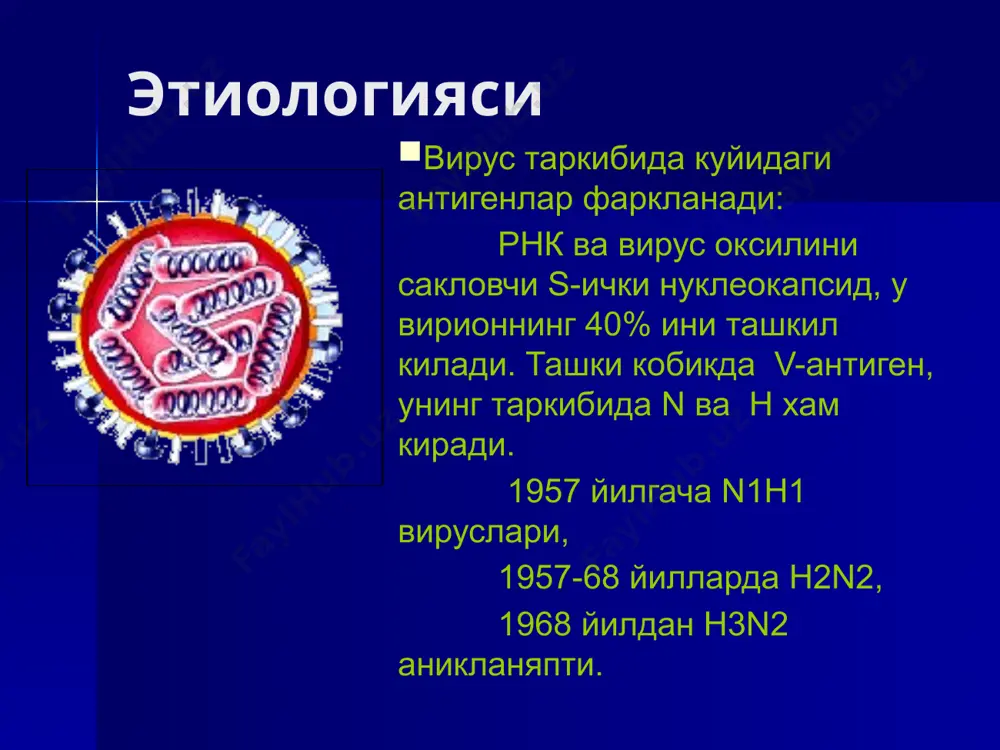 Этиологияси

Вирус таркибида куйидаги антигенлар фаркланади:

РНК ва вирус оксилини сакловчи S-ички нуклеокапсид, у вирионнинг 40% ини ташкил килади. Ташки кобикда V-антиген, унинг таркибида N ва H хам киради.

1957 йилгача N1H1 вируслари,

1957-68 йилларда H2N2,

1968 йилдан H3N2 аникланяпти.